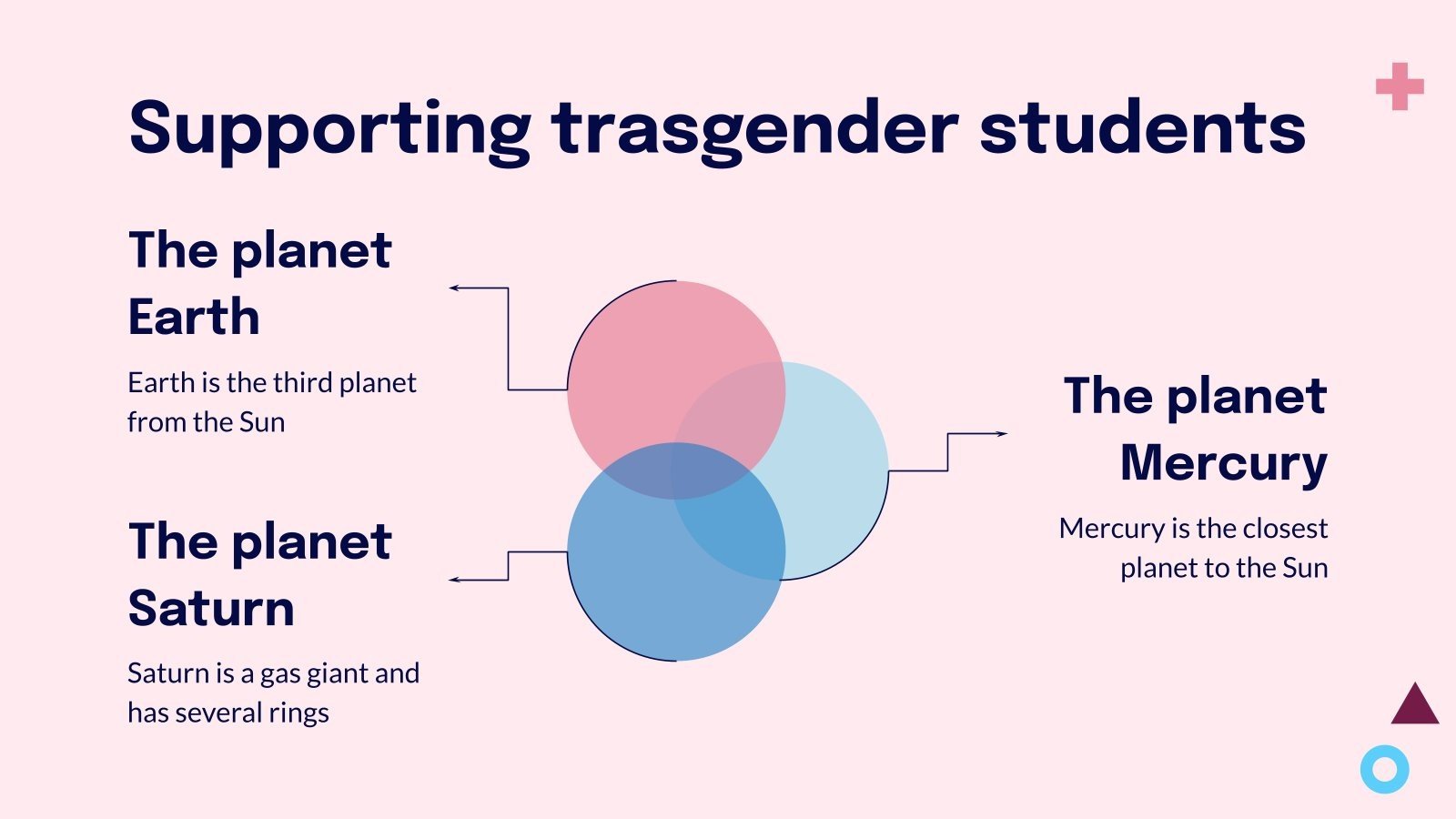 Supporting trasgender students

The planet Earth

Earth is the third planet from the Sun

The planet Saturn

Saturn is a gas giant and has several rings

The planet Mercury

Mercury is the closest planet to the Sun